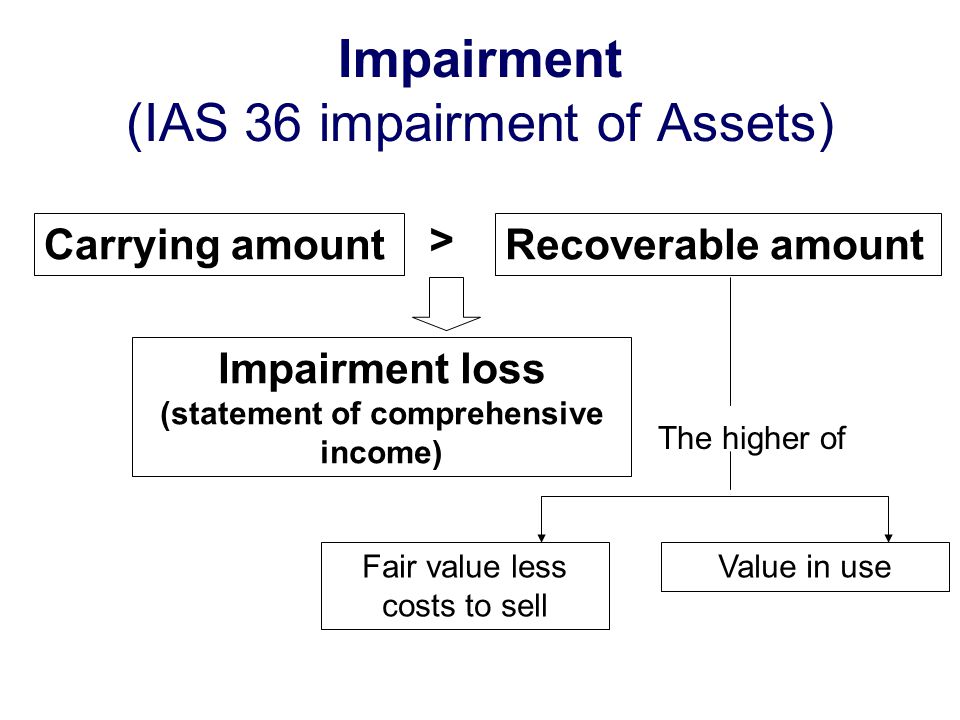 Impairment
(IAS 36 impairment of Assets)

Carrying amount > Recoverable amount

Impairment loss
(statement of comprehensive income)

The higher of

Fair value less costs to sell

Value in use